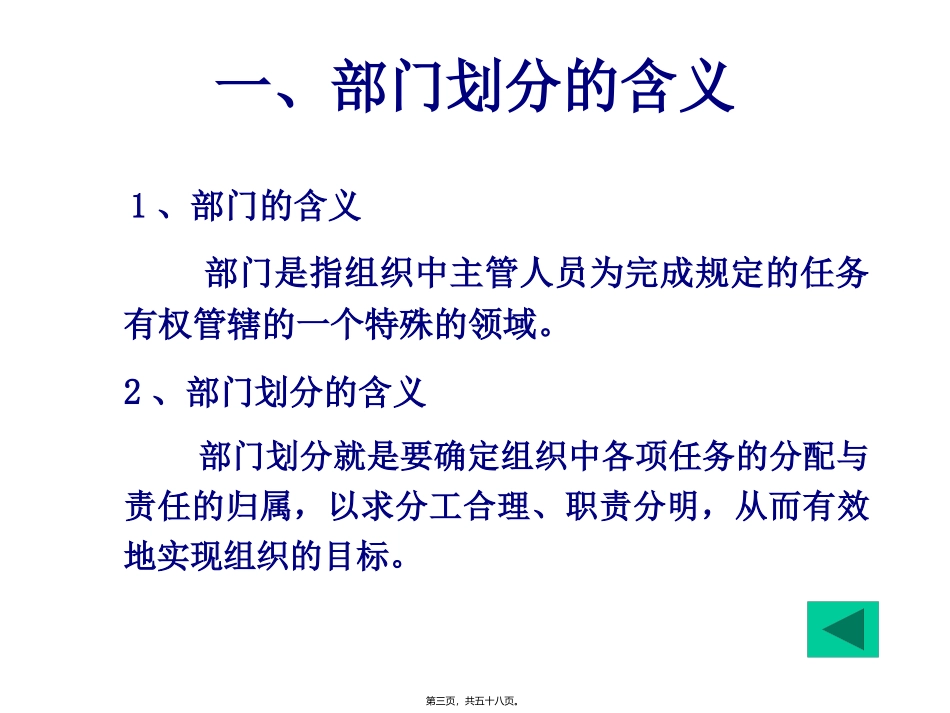 一、部门划分的含义

1、部门的含义

部门是指组织中主管人员为完成规定的任务有权管辖的一个特殊的领域。

2、部门划分的含义

部门划分就是要确定组织中各项任务的分配与责任的归属，以求分工合理、职责分明，从而有效地实现组织的目标。

第三页，共五十八页。